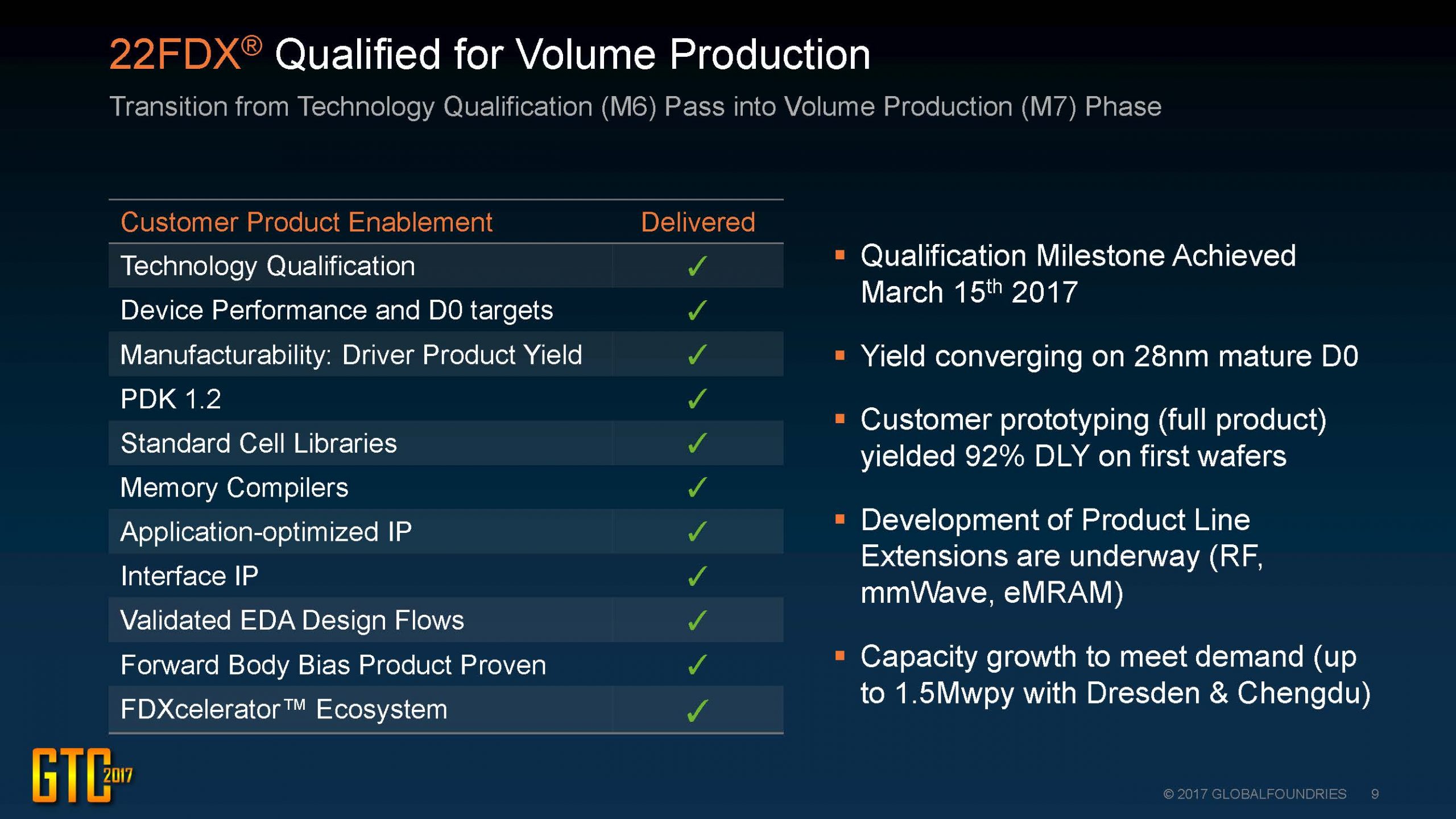 22FDX® Qualified for Volume Production

Transition from Technology Qualification (M6) Pass into Volume Production (M7) Phase

| Customer Product Enablement | Delivered |
|---|---|
| Technology Qualification | ✓ |
| Device Performance and D0 targets | ✓ |
| Manufacturability: Driver Product Yield | ✓ |
| PDK 1.2 | ✓ |
| Standard Cell Libraries | ✓ |
| Memory Compilers | ✓ |
| Application-optimized IP | ✓ |
| Interface IP | ✓ |
| Validated EDA Design Flows | ✓ |
| Forward Body Bias Product Proven | ✓ |
| FDXcelerator™ Ecosystem | ✓ |

▪ Qualification Milestone Achieved March 15$^{th}$ 2017

▪ Yield converging on 28nm mature D0

▪ Customer prototyping (full product) yielded 92% DLY on first wafers

▪ Development of Product Line Extensions are underway (RF, mmWave, eMRAM)

▪ Capacity growth to meet demand (up to 1.5Mwpy with Dresden & Chengdu)

GTC 2017

© 2017 GLOBALFOUNDRIES 9